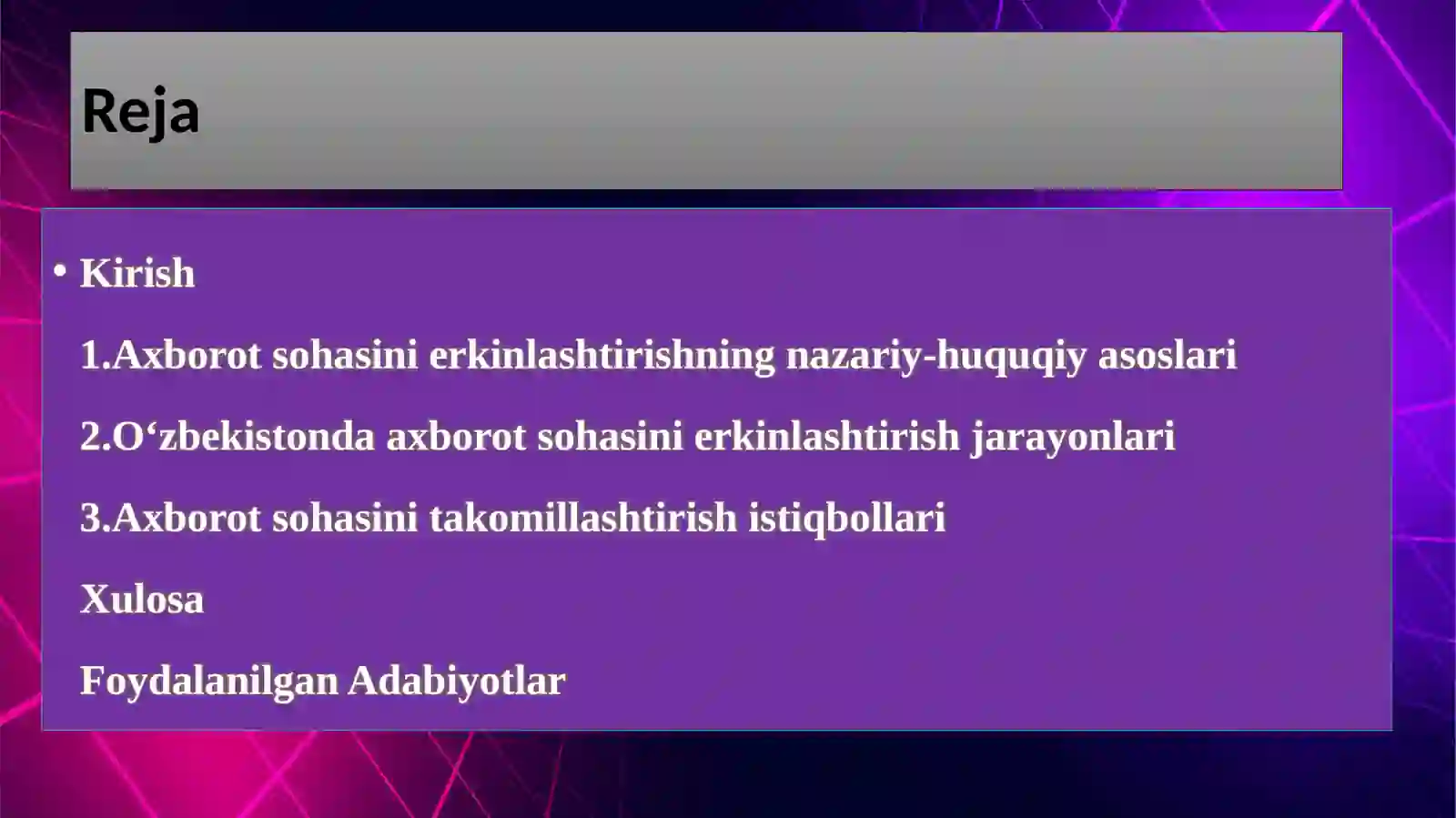 Reja

• Kirish

1.Axborot sohasini erkinlashtirishning nazariy-huquqiy asoslari

2.O‘zbekistonda axborot sohasini erkinlashtirish jarayonlari

3.Axborot sohasini takomillashtirish istiqbollari

Xulosa

Foydalanilgan Adabiyotlar